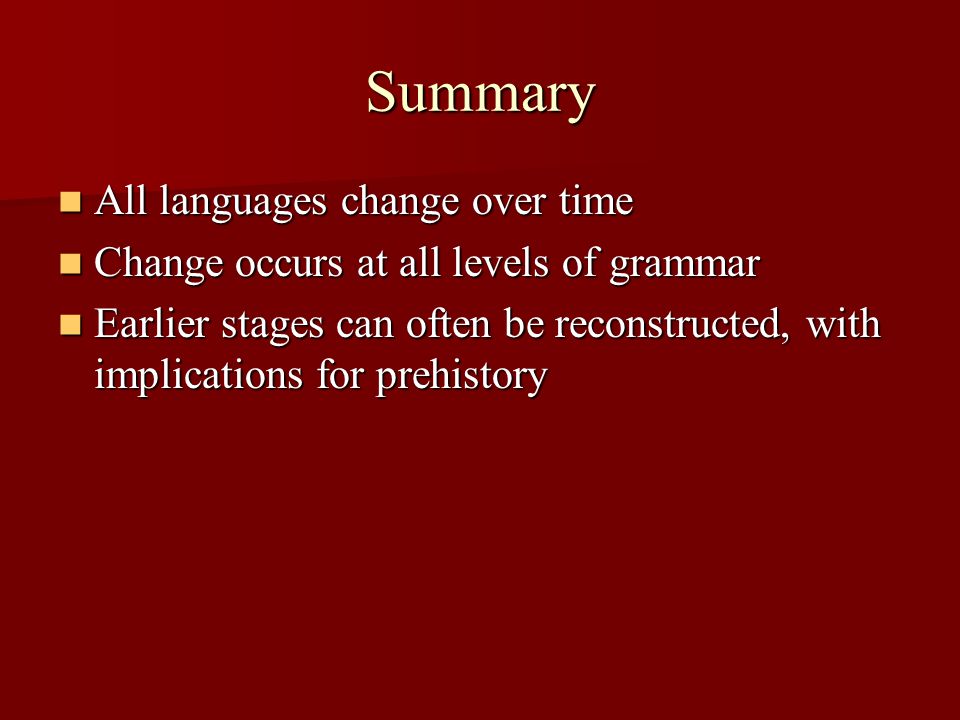 Summary

- All languages change over time
- Change occurs at all levels of grammar
- Earlier stages can often be reconstructed, with implications for prehistory